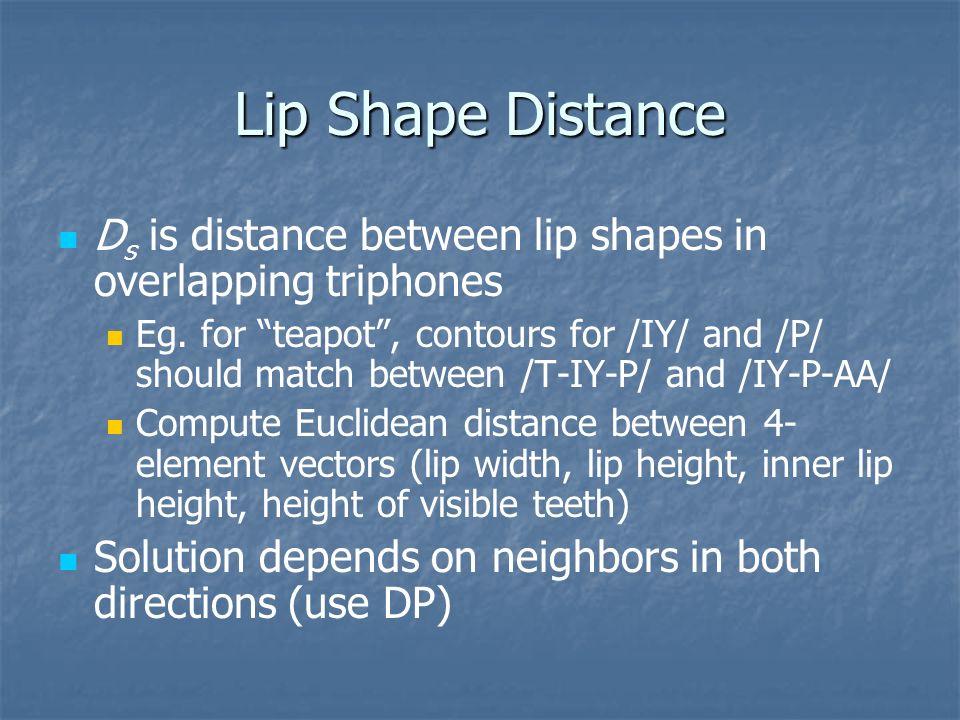 Lip Shape Distance

$D_s$ is distance between lip shapes in overlapping triphones

Eg. for “teapot”, contours for /IY/ and /P/ should match between /T-IY-P/ and /IY-P-AA/

Compute Euclidean distance between 4-element vectors (lip width, lip height, inner lip height, height of visible teeth)

Solution depends on neighbors in both directions (use DP)